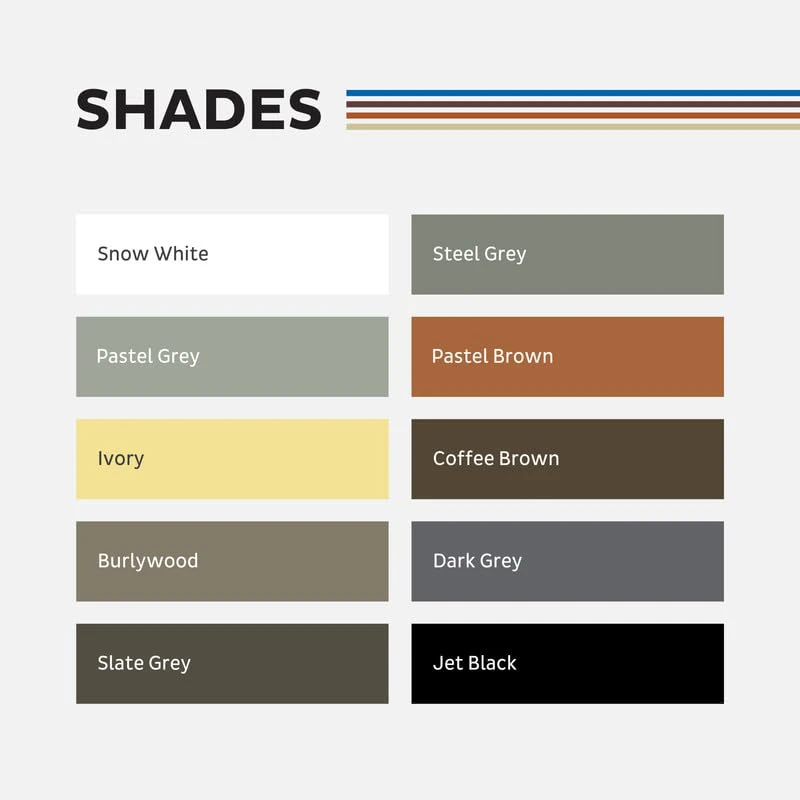 SHADES

Snow White

Pastel Grey

Ivory

Burlywood

Slate Grey

Steel Grey

Pastel Brown

Coffee Brown

Dark Grey

Jet Black